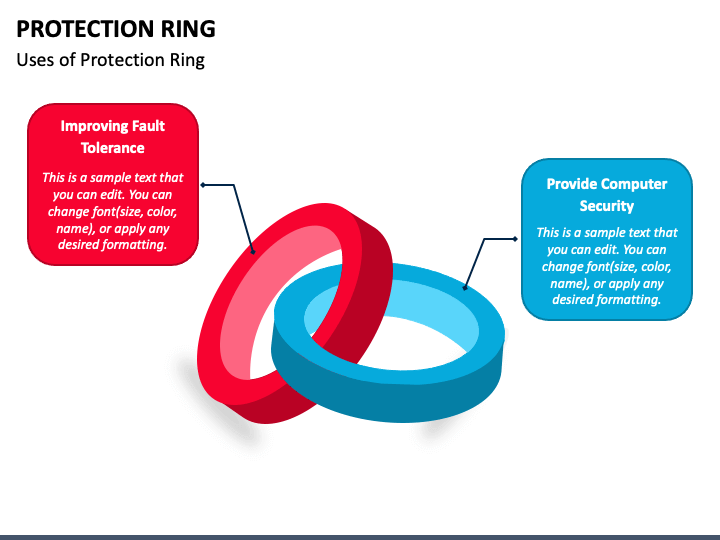 PROTECTION RING
Uses of Protection Ring

Improving Fault Tolerance

This is a sample text that you can edit. You can change font(size, color, name), or apply any desired formatting.

Provide Computer Security

This is a sample text that you can edit. You can change font(size, color, name), or apply any desired formatting.